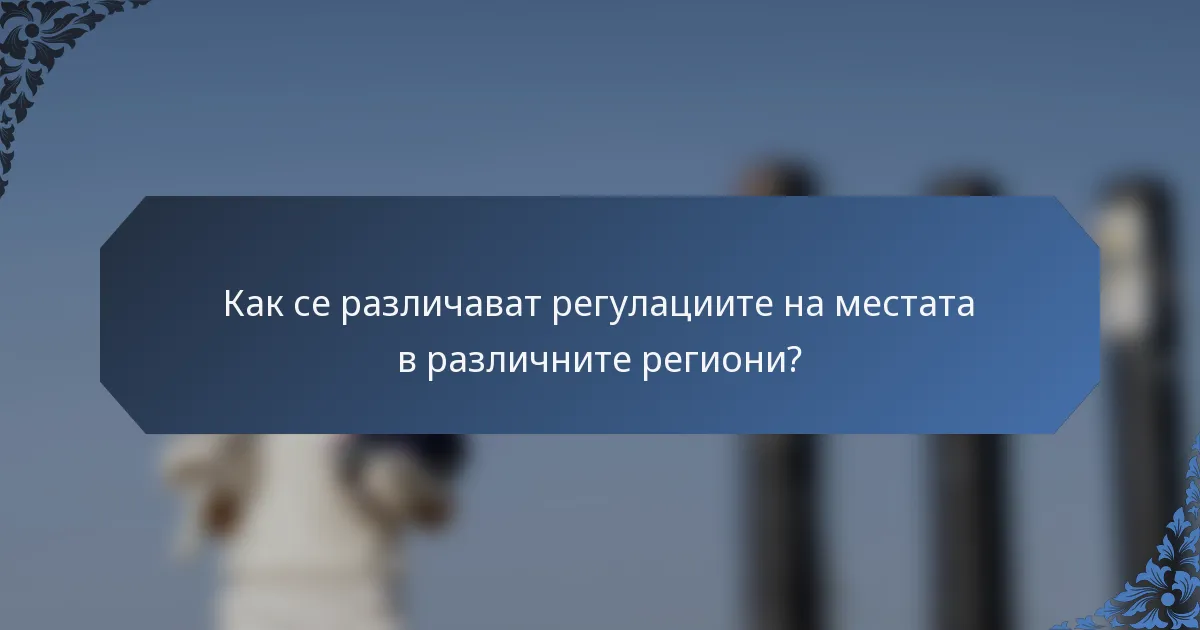 Как се различават регулациите на местата в различните региони?